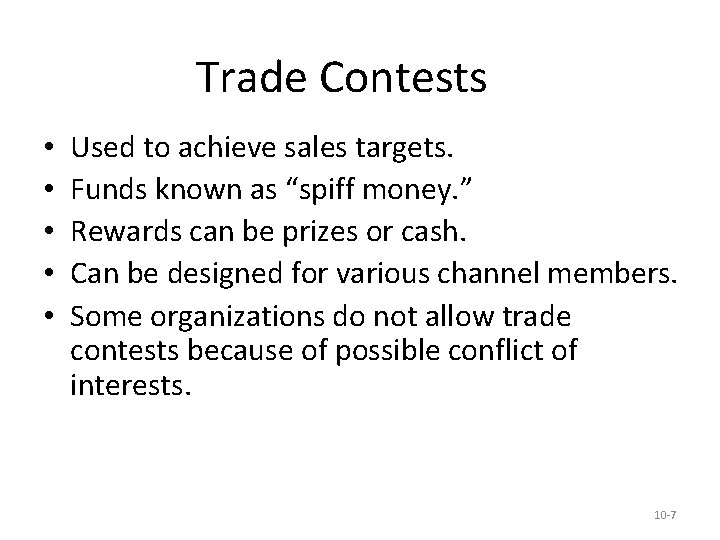 Trade Contests

• Used to achieve sales targets.
• Funds known as “spiff money.”
• Rewards can be prizes or cash.
• Can be designed for various channel members.
• Some organizations do not allow trade contests because of possible conflict of interests.

10-7